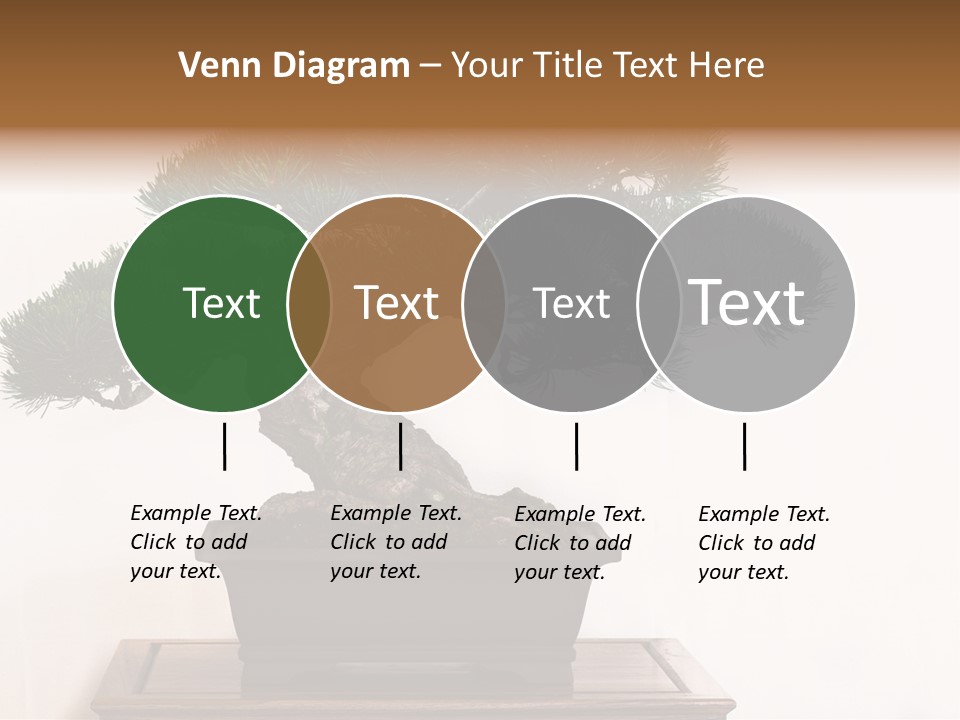 Venn Diagram – Your Title Text Here

Text

Text

Text

Text

Example Text. Click to add your text.

Example Text. Click to add your text.

Example Text. Click to add your text.

Example Text. Click to add your text.